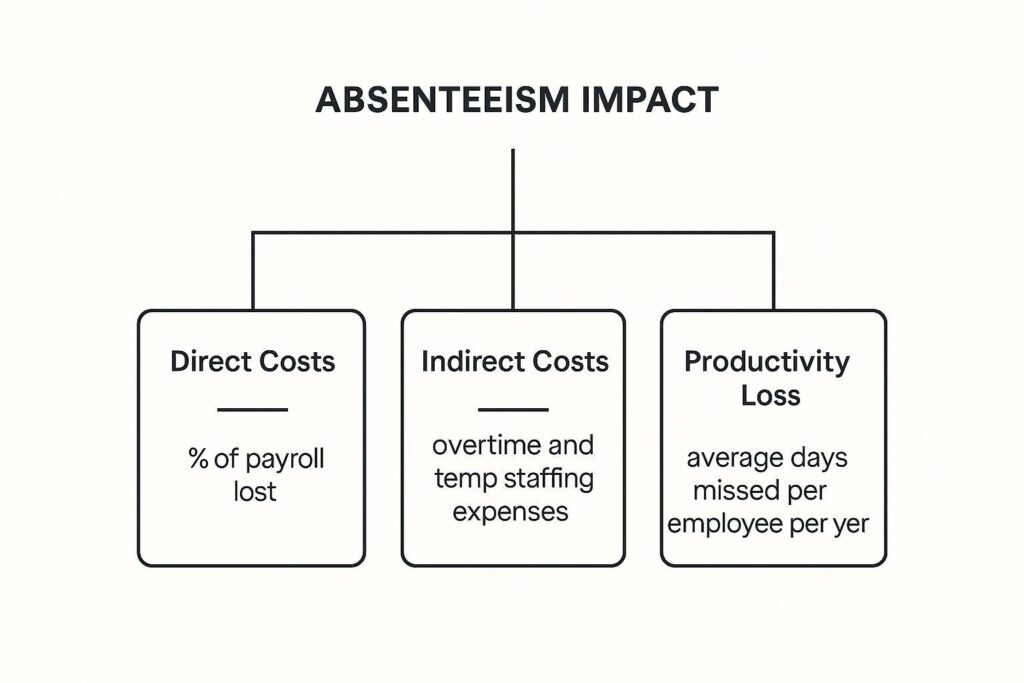 ABSENTEEISM IMPACT

Direct Costs

% of payroll lost

Indirect Costs

overtime and temp staffing expenses

Productivity Loss

average days missed per employee per yer